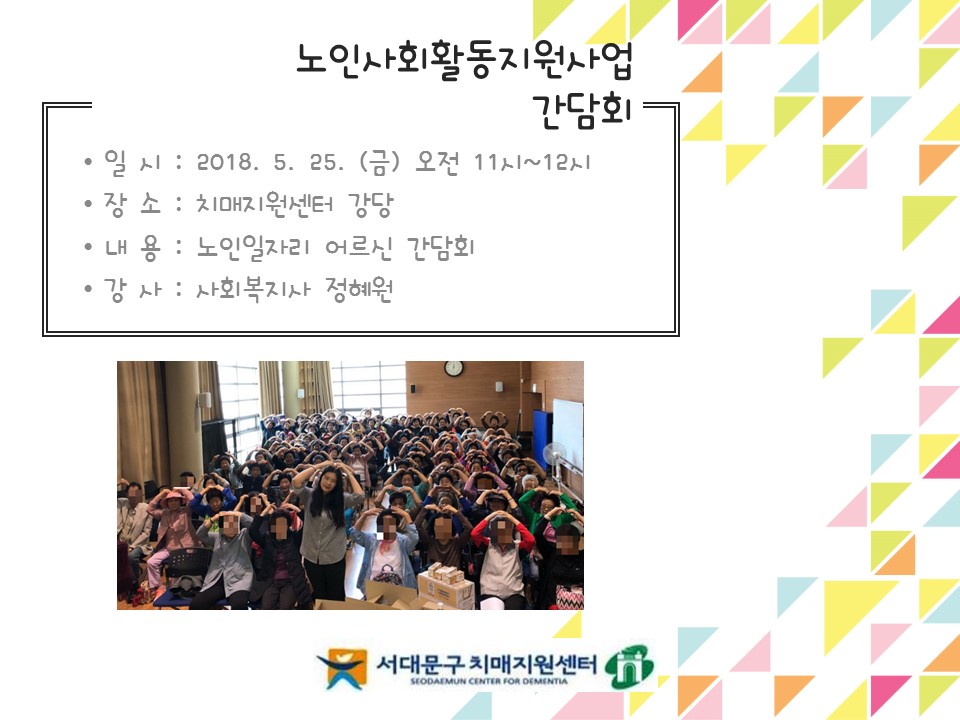 노인사회활동지원사업
간담회

• 일 시 : 2018. 5. 25. (금) 오전 11시~12시
• 장 소 : 치매지원센터 강당
• 내 용 : 노인일자리 어르신 간담회
• 강 사 : 사회복지사 정혜원

서대문구 치매지원센터
SEODAEMUN CENTER FOR DEMENTIA